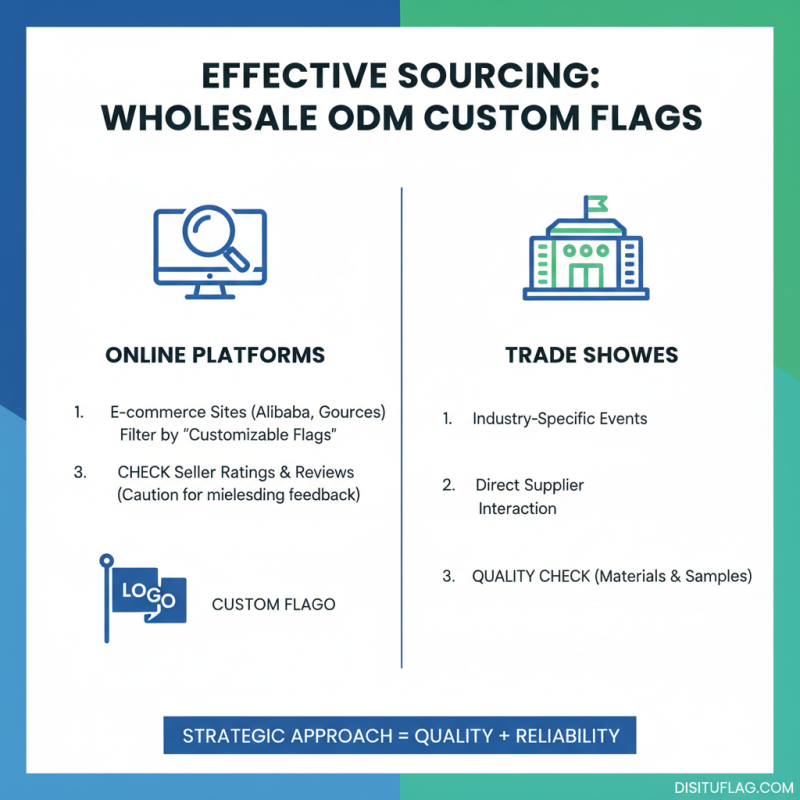 EFFECTIVE SOURCING: WHOLESALE ODM CUSTOM FLAGS

ONLINE PLATFORMS

1. E-commerce Sites (Alibaba, Gources) Filter by "Customizable Flags"

3. CHECK Seller Ratings & Reviews (Caution for mielesding feedback)

LOGO

CUSTOM FLAGO

TRADE SHOWES

1. Industry-Specific Events

2. Direct Supplier Interaction

3. QUALITY CHECK (Materials & Samples)

STRATEGIC APPROACH = QUALITY + RELIABILITY

DISITUFLAG.COM